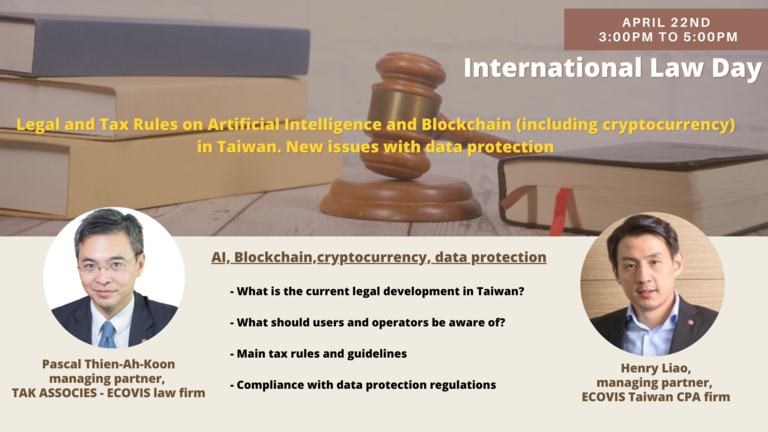 APRIL 22ND
3:00PM TO 5:00PM

International Law Day

Legal and Tax Rules on Artificial Intelligence and Blockchain (including cryptocurrency) in Taiwan. New issues with data protection

AI, Blockchain,cryptocurrency, data protection

- What is the current legal development in Taiwan?

- What should users and operators be aware of?

- Main tax rules and guidelines

- Compliance with data protection regulations

Pascal Thien-Ah-Koon
managing partner,
TAK ASSOCIES - ECOVIS law firm

Henry Liao,
managing partner,
ECOVIS Taiwan CPA firm